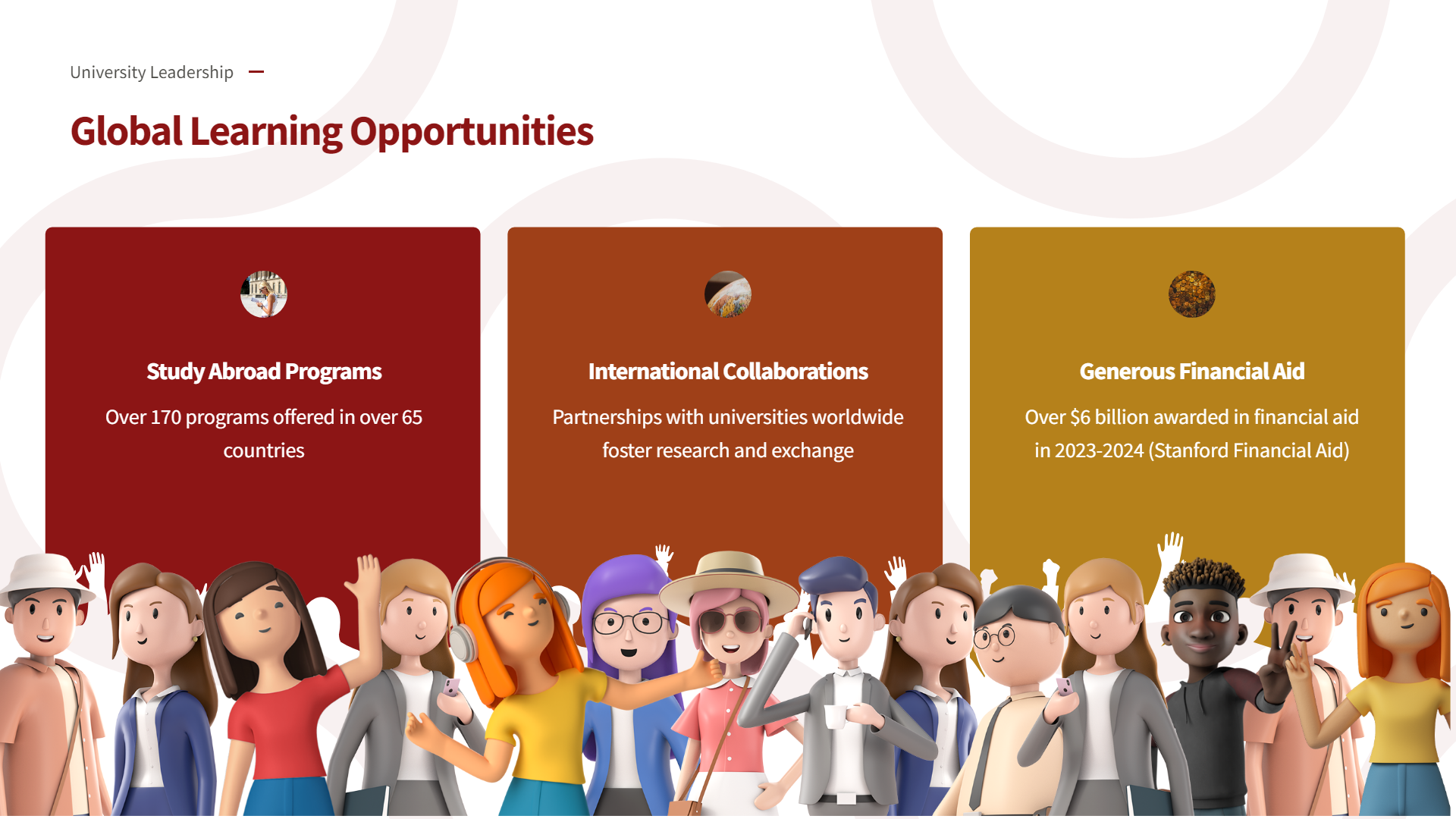 University Leadership

Global Learning Opportunities

Study Abroad Programs

Over 170 programs offered in over 65 countries

International Collaborations

Partnerships with universities worldwide foster research and exchange

Generous Financial Aid

Over $6 billion awarded in financial aid in 2023-2024 (Stanford Financial Aid)